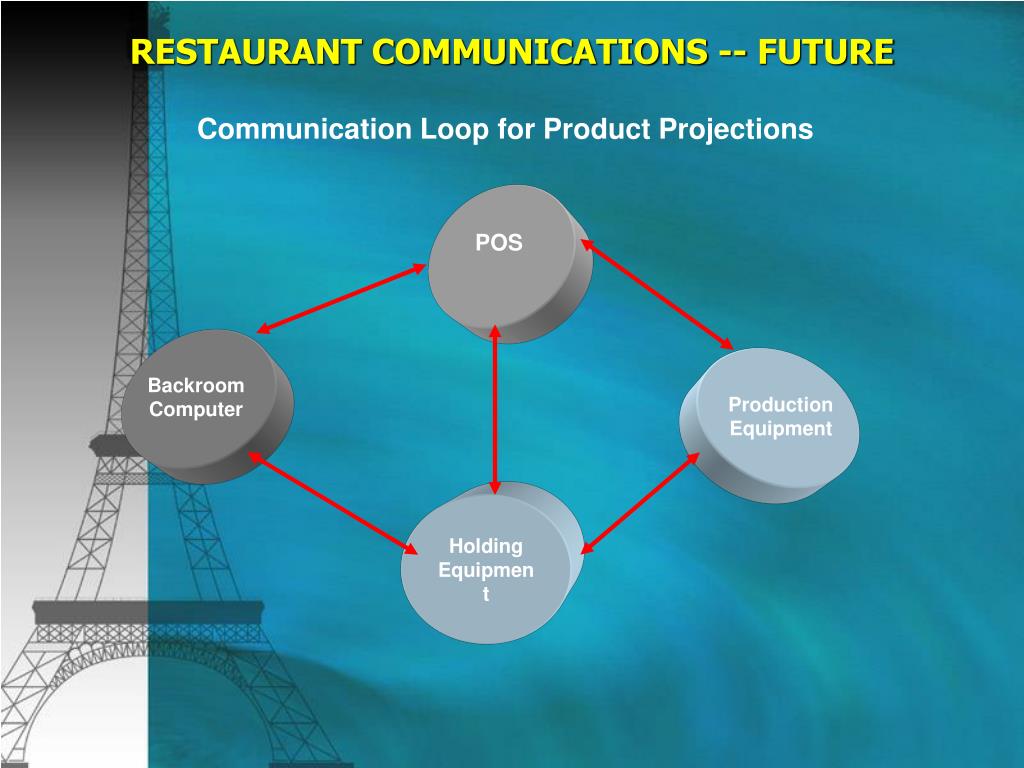 RESTAURANT COMMUNICATIONS -- FUTURE

Communication Loop for Product Projections

POS

Backroom Computer

Production Equipment

Holding Equipment